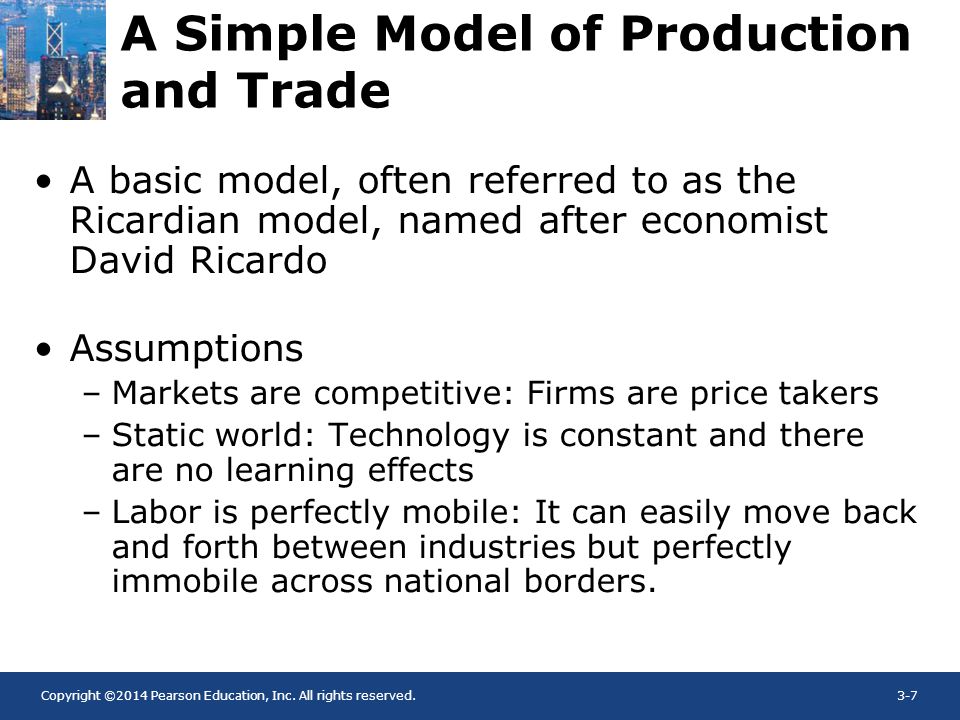 A Simple Model of Production and Trade

• A basic model, often referred to as the Ricardian model, named after economist David Ricardo

• Assumptions
– Markets are competitive: Firms are price takers
– Static world: Technology is constant and there are no learning effects
– Labor is perfectly mobile: It can easily move back and forth between industries but perfectly immobile across national borders.

Copyright ©2014 Pearson Education, Inc. All rights reserved.

3-7